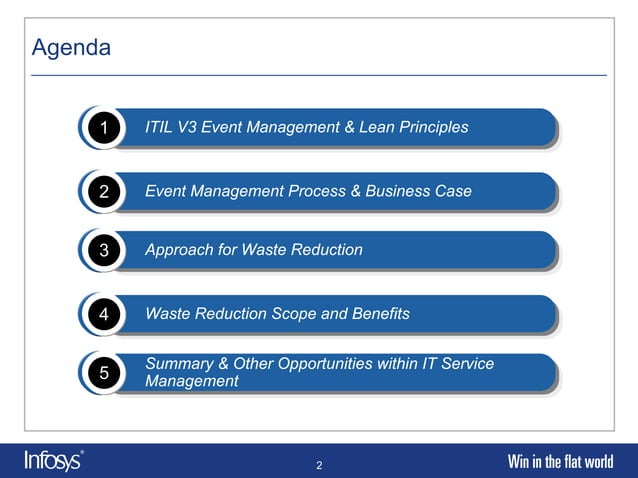 Agenda

1 ITIL V3 Event Management & Lean Principles

2 Event Management Process & Business Case

3 Approach for Waste Reduction

4 Waste Reduction Scope and Benefits

5 Summary & Other Opportunities within IT Service Management

Infosys®

2

Win in the flat world